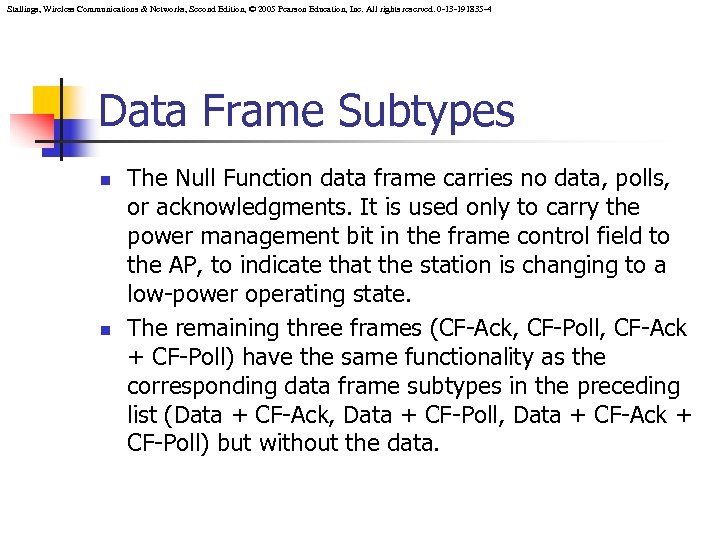 Stallings, Wireless Communications & Networks, Second Edition, © 2005 Pearson Education, Inc. All rights reserved. 0-13-191835-4

Data Frame Subtypes

- The Null Function data frame carries no data, polls, or acknowledgments. It is used only to carry the power management bit in the frame control field to the AP, to indicate that the station is changing to a low-power operating state.
- The remaining three frames (CF-Ack, CF-Poll, CF-Ack + CF-Poll) have the same functionality as the corresponding data frame subtypes in the preceding list (Data + CF-Ack, Data + CF-Poll, Data + CF-Ack + CF-Poll) but without the data.